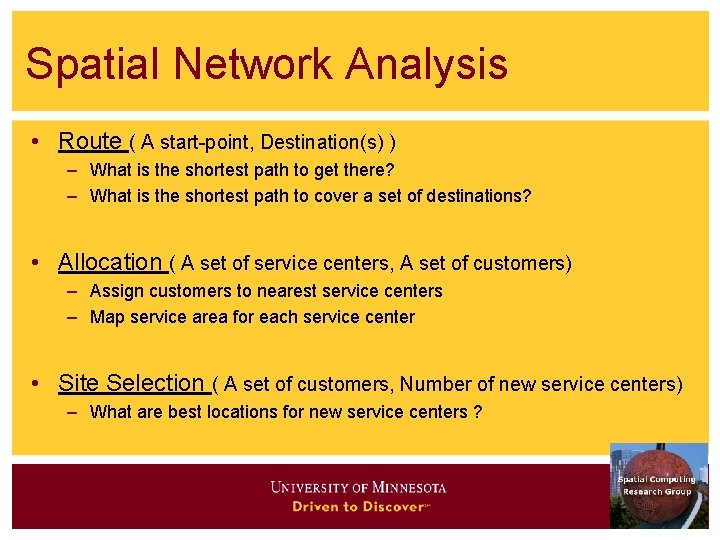 Spatial Network Analysis

• Route ( A start-point, Destination(s) )
  – What is the shortest path to get there?
  – What is the shortest path to cover a set of destinations?

• Allocation ( A set of service centers, A set of customers)
  – Assign customers to nearest service centers
  – Map service area for each service center

• Site Selection ( A set of customers, Number of new service centers)
  – What are best locations for new service centers ?

UNIVERSITY OF MINNESOTA
Driven to Discover℠

Spatial Computing Research Group